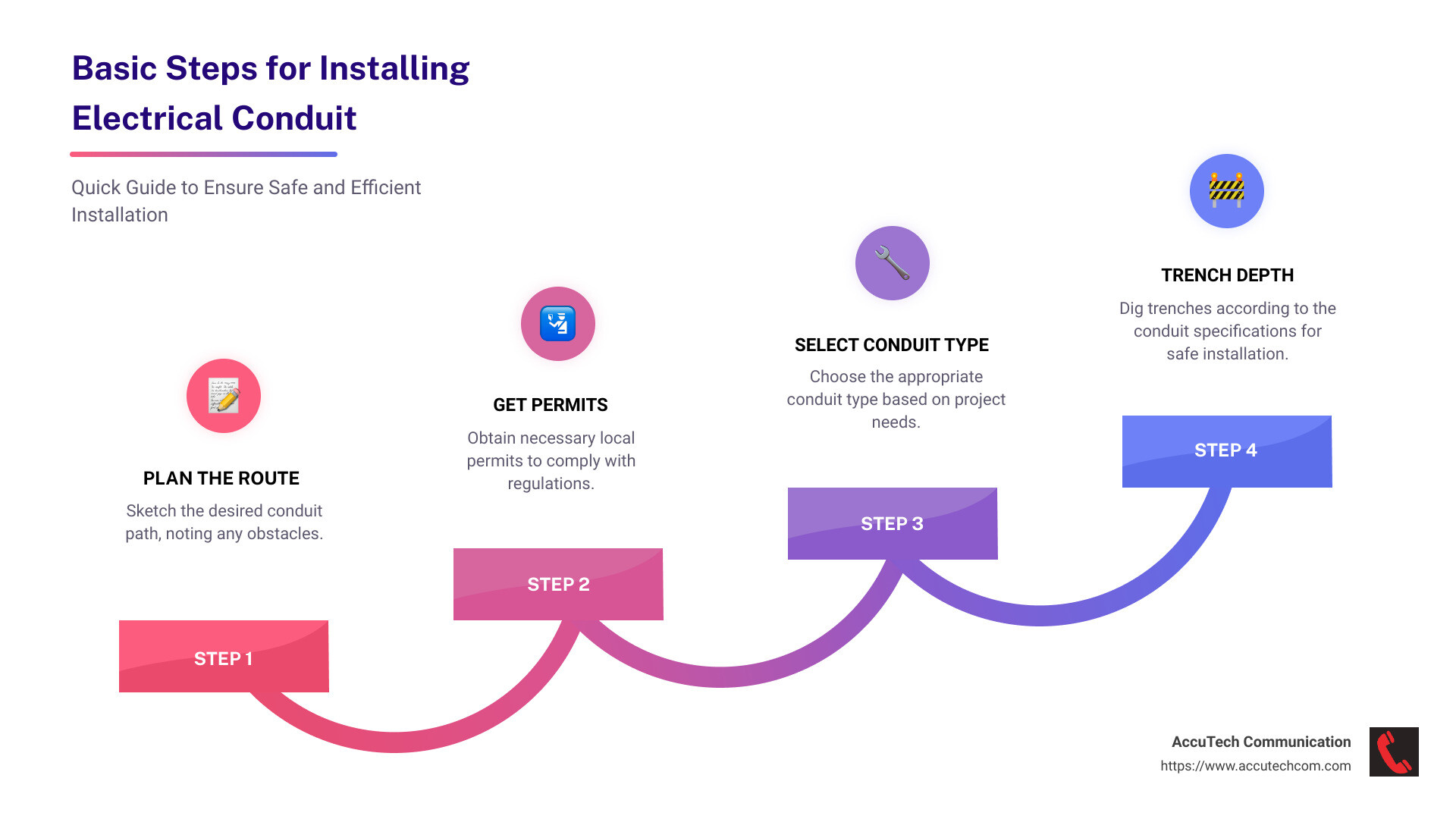 Basic Steps for Installing Electrical Conduit

Quick Guide to Ensure Safe and Efficient Installation

PLAN THE ROUTE

Sketch the desired conduit path, noting any obstacles.

STEP 1

GET PERMITS

Obtain necessary local permits to comply with regulations.

STEP 2

SELECT CONDUIT TYPE

Choose the appropriate conduit type based on project needs.

STEP 3

TRENCH DEPTH

Dig trenches according to the conduit specifications for safe installation.

STEP 4

AccuTech Communication
https://www.accutechcom.com